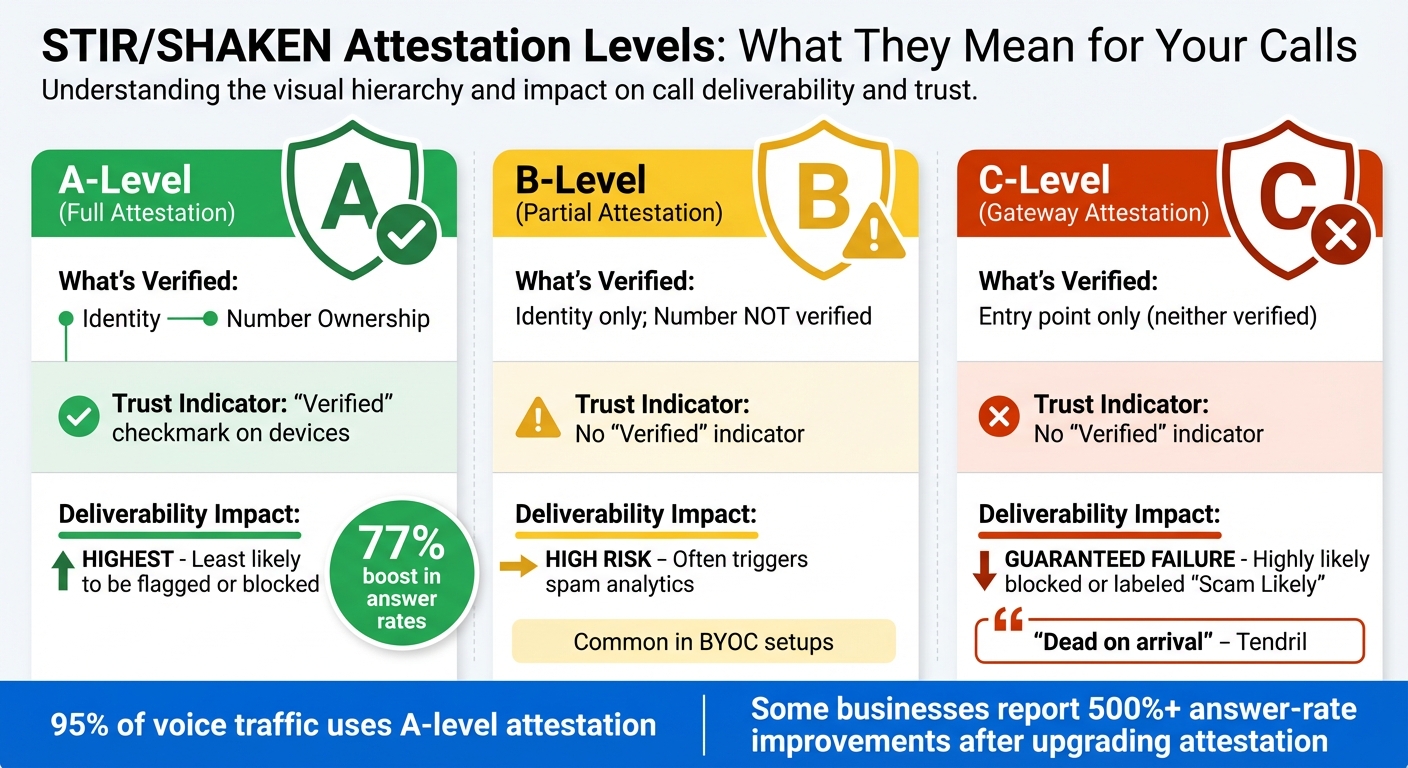 STIR/SHAKEN Attestation Levels: What They Mean for Your Calls
Understanding the visual hierarchy and impact on call deliverability and trust.

A-Level
(Full Attestation)
A
What's Verified:
Identity — Number Ownership
Trust Indicator: "Verified" checkmark on devices
Deliverability Impact:
HIGHEST - Least likely to be flagged or blocked
77% boost in answer rates

B-Level
(Partial Attestation)
B
What's Verified:
Identity only; Number NOT verified
Trust Indicator:
No "Verified" indicator
Deliverability Impact:
HIGH RISK – Often triggers spam analytics
Common in BYOC setups

C-Level
(Gateway Attestation)
C
What's Verified:
Entry point only (neither verified)
Trust Indicator:
No "Verified" indicator
Deliverability Impact:
GUARANTEED FAILURE - Highly likely blocked or labeled "Scam Likely"
"Dead on arrival" – Tendril

95% of voice traffic uses A-level attestation

Some businesses report 500%+ answer-rate improvements after upgrading attestation